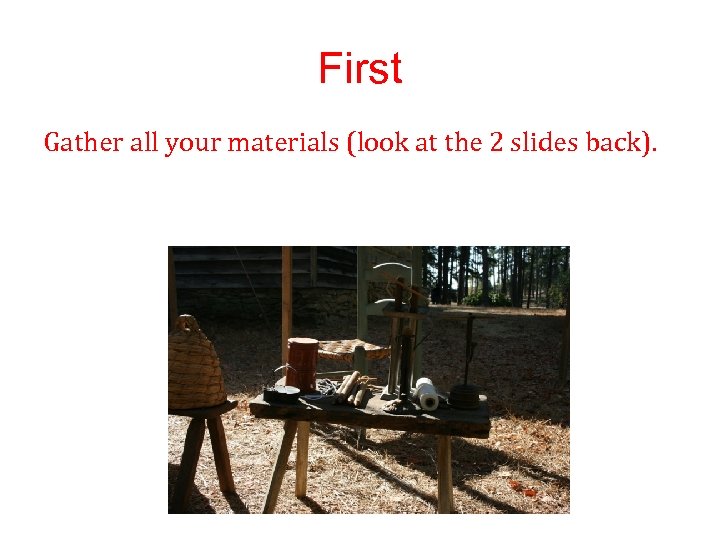 First

Gather all your materials (look at the 2 slides back).